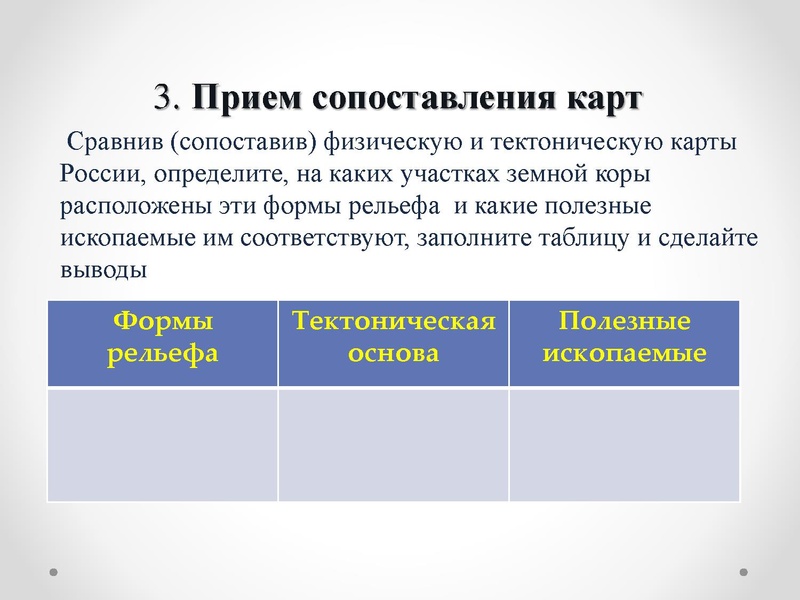 3. Прием сопоставления карт

Сравнив (сопоставив) физическую и тектоническую карты России, определите, на каких участках земной коры расположены эти формы рельефа и какие полезные ископаемые им соответствуют, заполните таблицу и сделайте выводы

| Формы рельефа | Тектоническая основа | Полезные ископаемые |
|---|---|---|
| | | |